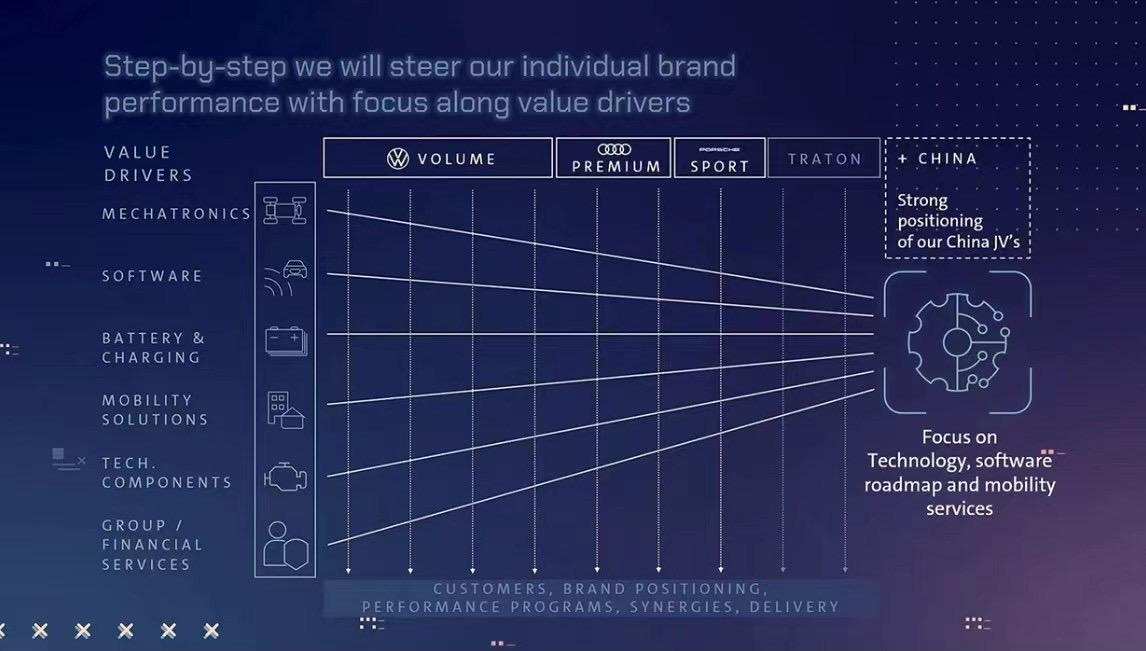 Step-by-step we will steer our individual brand performance with focus along value drivers

VALUE DRIVERS

VOLUME

PREMIUM

PORSCHE
SPORT

TRATON

+ CHINA

Strong positioning of our China JV's

MECHATRONICS

SOFTWARE

BATTERY & CHARGING

MOBILITY SOLUTIONS

TECH. COMPONENTS

GROUP / FINANCIAL SERVICES

Focus on Technology, software roadmap and mobility services

CUSTOMERS, BRAND POSITIONING, PERFORMANCE PROGRAMS, SYNERGIES, DELIVERY